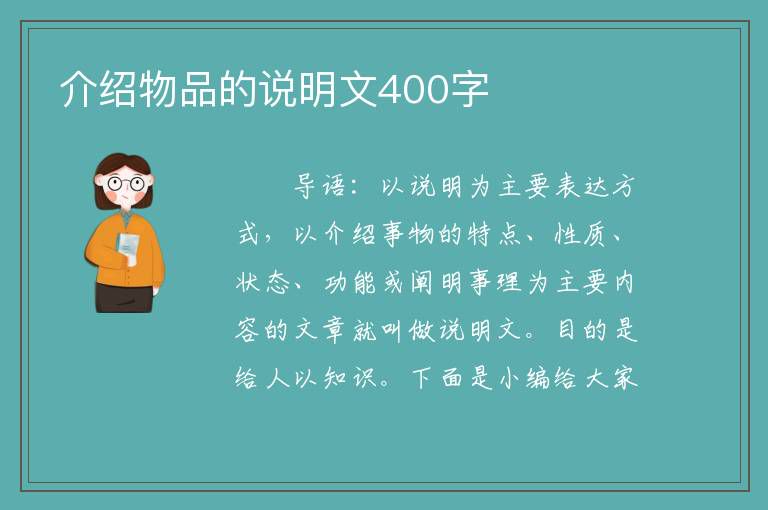 介绍物品的说明文400字

导语：以说明为主要表达方式，以介绍事物的特点、性质、状态、功能或阐明事理为主要内容的文章就叫做说明文。目的是给人以知识。下面是小编给大家